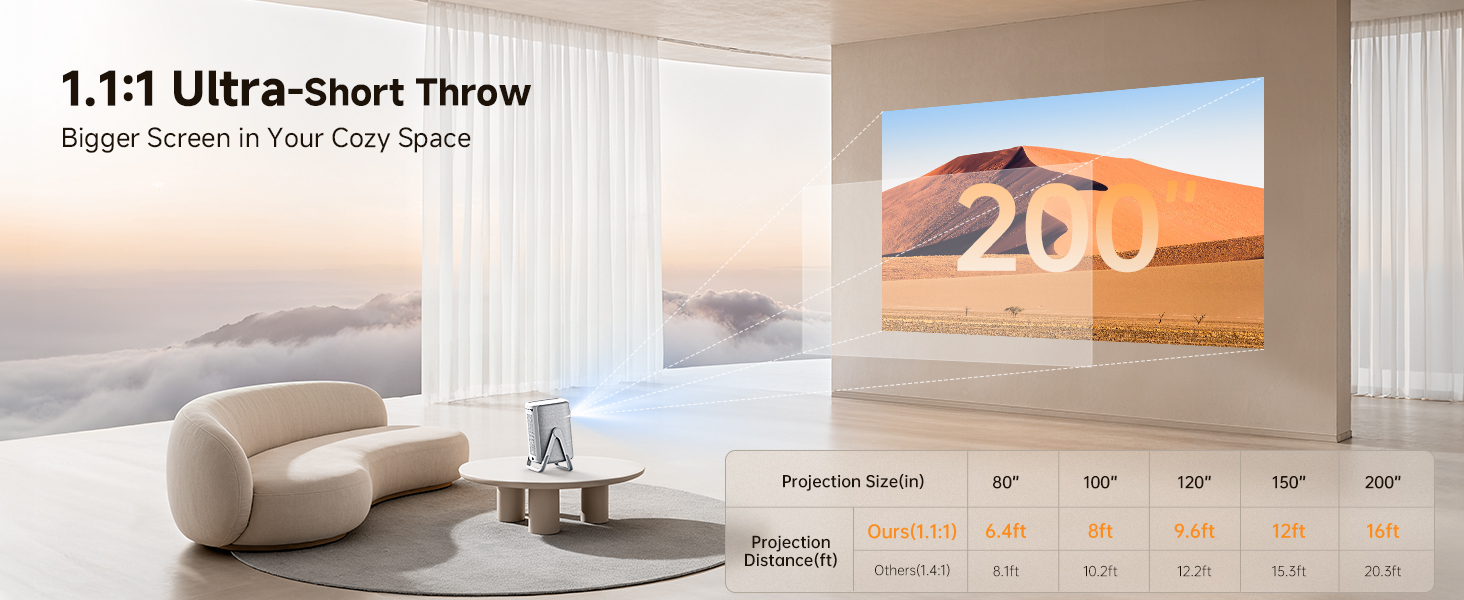 1.1:1 Ultra-Short Throw
Bigger Screen in Your Cozy Space

200"

| Projection Size(in) | | 80" | 100" | 120" | 150" | 200" |
|---|---|---|---|---|---|---|
| Projection Distance(ft) | Ours(1.1:1) | 6.4ft | 8ft | 9.6ft | 12ft | 16ft |
| | Others(1.4:1) | 8.1ft | 10.2ft | 12.2ft | 15.3ft | 20.3ft |